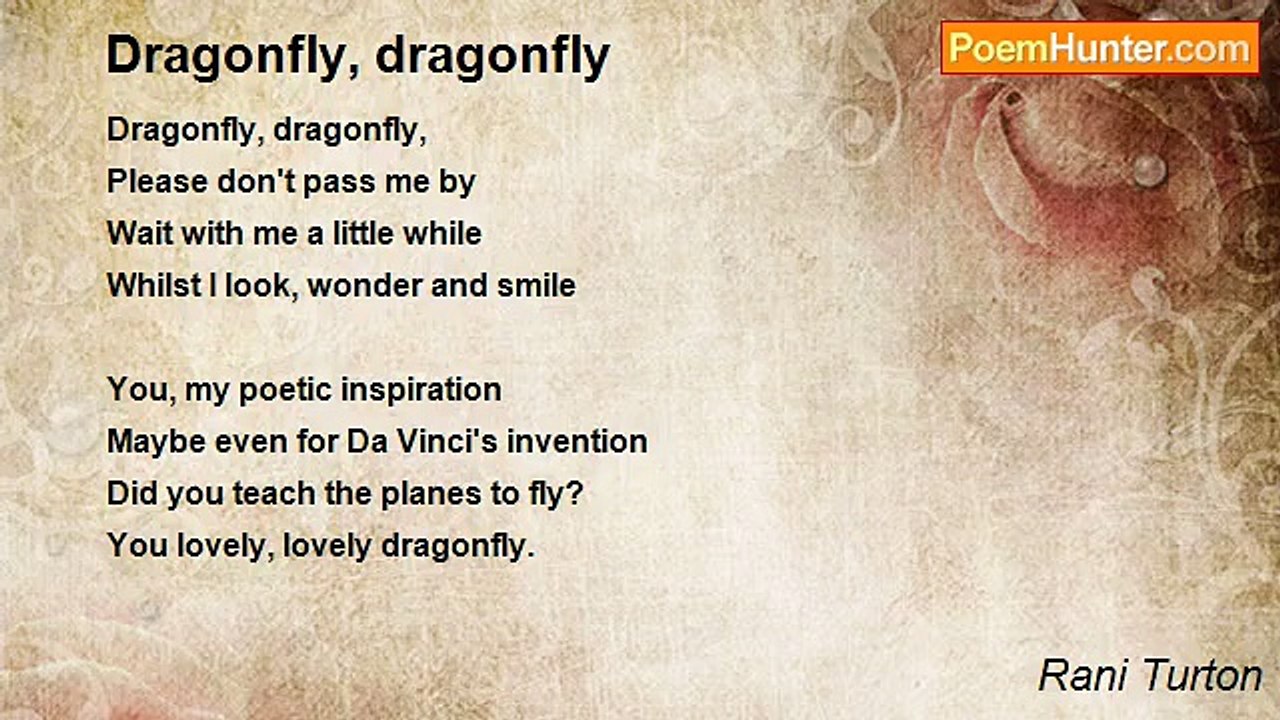 Dragonfly, dragonfly

PoemHunter.com

Dragonfly, dragonfly,
Please don't pass me by
Wait with me a little while
Whilst I look, wonder and smile

You, my poetic inspiration
Maybe even for Da Vinci's invention
Did you teach the planes to fly?
You lovely, lovely dragonfly.

Rani Turton